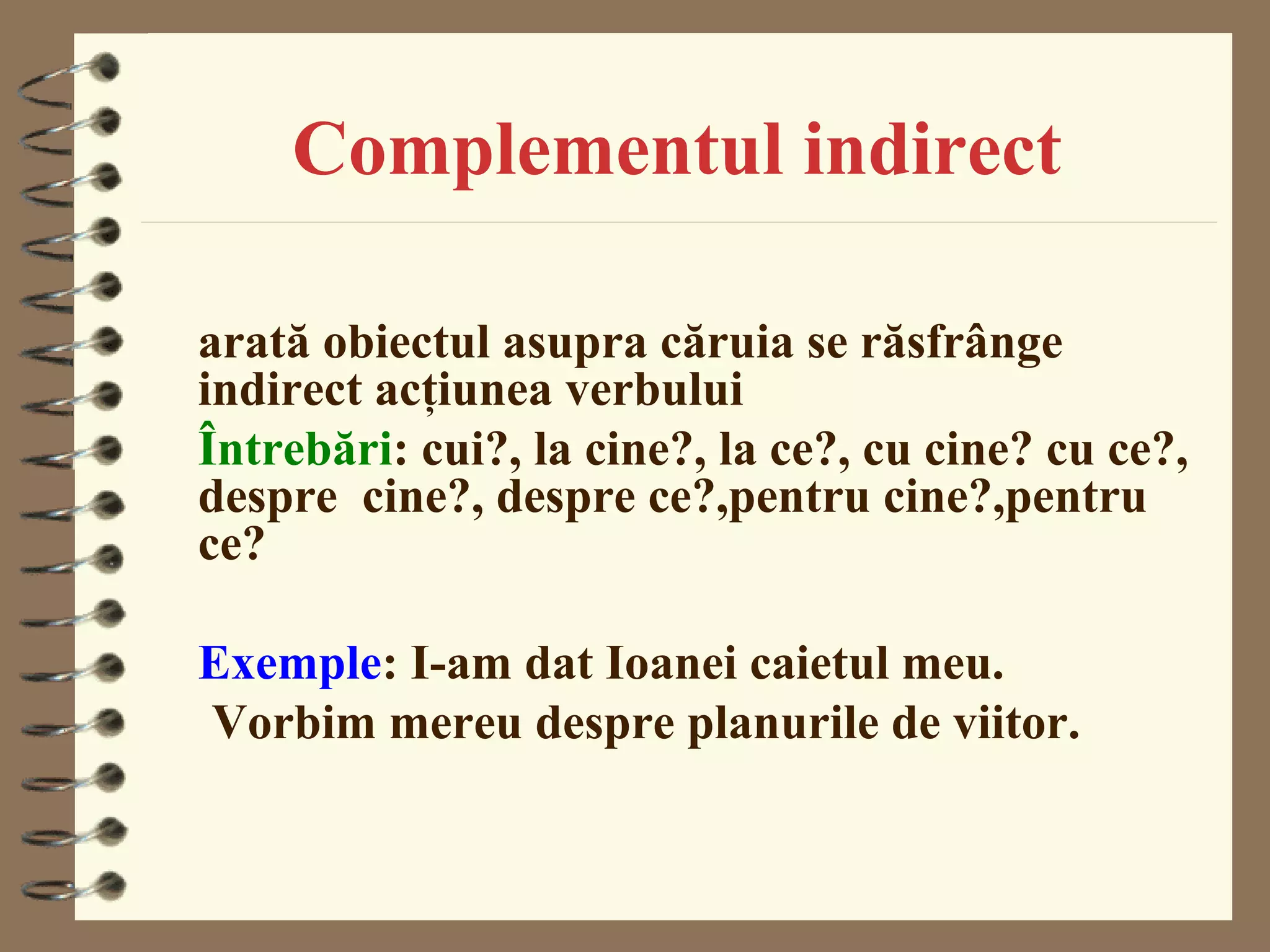 Complementul indirect

arată obiectul asupra căruia se răsfrânge indirect acțiunea verbului

Întrebări: cui?, la cine?, la ce?, cu cine? cu ce?, despre cine?, despre ce?,pentru cine?,pentru ce?

Exemple: I-am dat Ioanei caietul meu.
Vorbim mereu despre planurile de viitor.